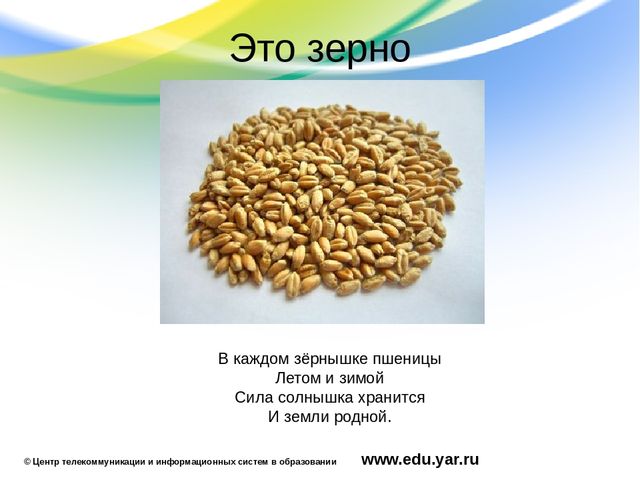 Это зерно

В каждом зёрнышке пшеницы
Летом и зимой
Сила солнышка хранится
И земли родной.

© Центр телекоммуникации и информационных систем в образовании www.edu.yar.ru